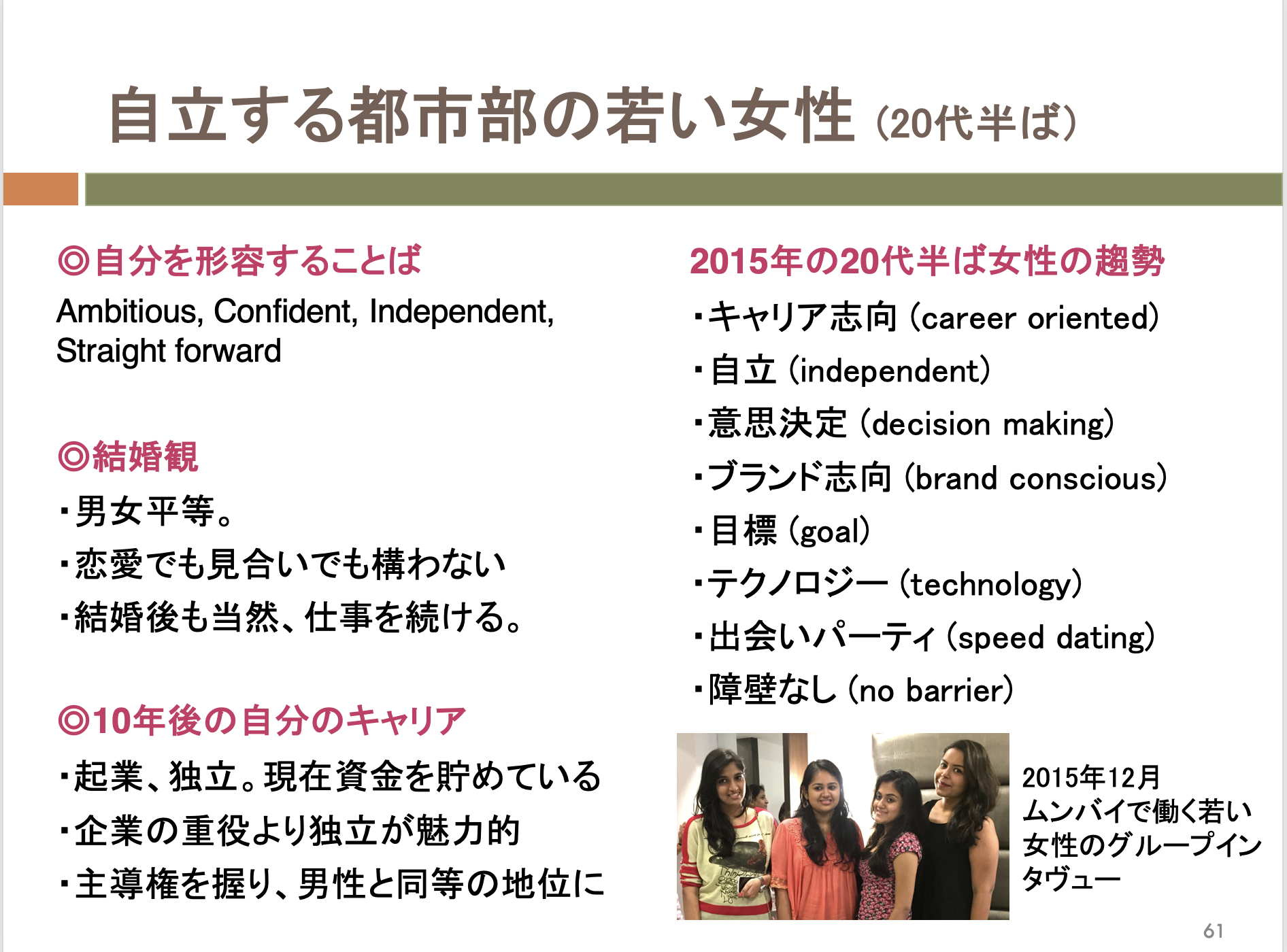 自立する都市部の若い女性 (20代半ば)

◎自分を形容することば

Ambitious, Confident, Independent, Straight forward

◎結婚観

・男女平等。

・恋愛でも見合いでも構わない

・結婚後も当然、仕事を続ける。

◎10年後の自分のキャリア

・起業、独立。現在資金を貯めている

・企業の重役より独立が魅力的

・主導権を握り、男性と同等の地位に

2015年の20代半ば女性の趨勢

・キャリア志向 (career oriented)

・自立 (independent)

・意思決定 (decision making)

・ブランド志向 (brand conscious)

・目標 (goal)

・テクノロジー (technology)

・出会いパーティ (speed dating)

・障壁なし (no barrier)

2015年12月 ムンバイで働く若い女性のグループインタヴュー

61